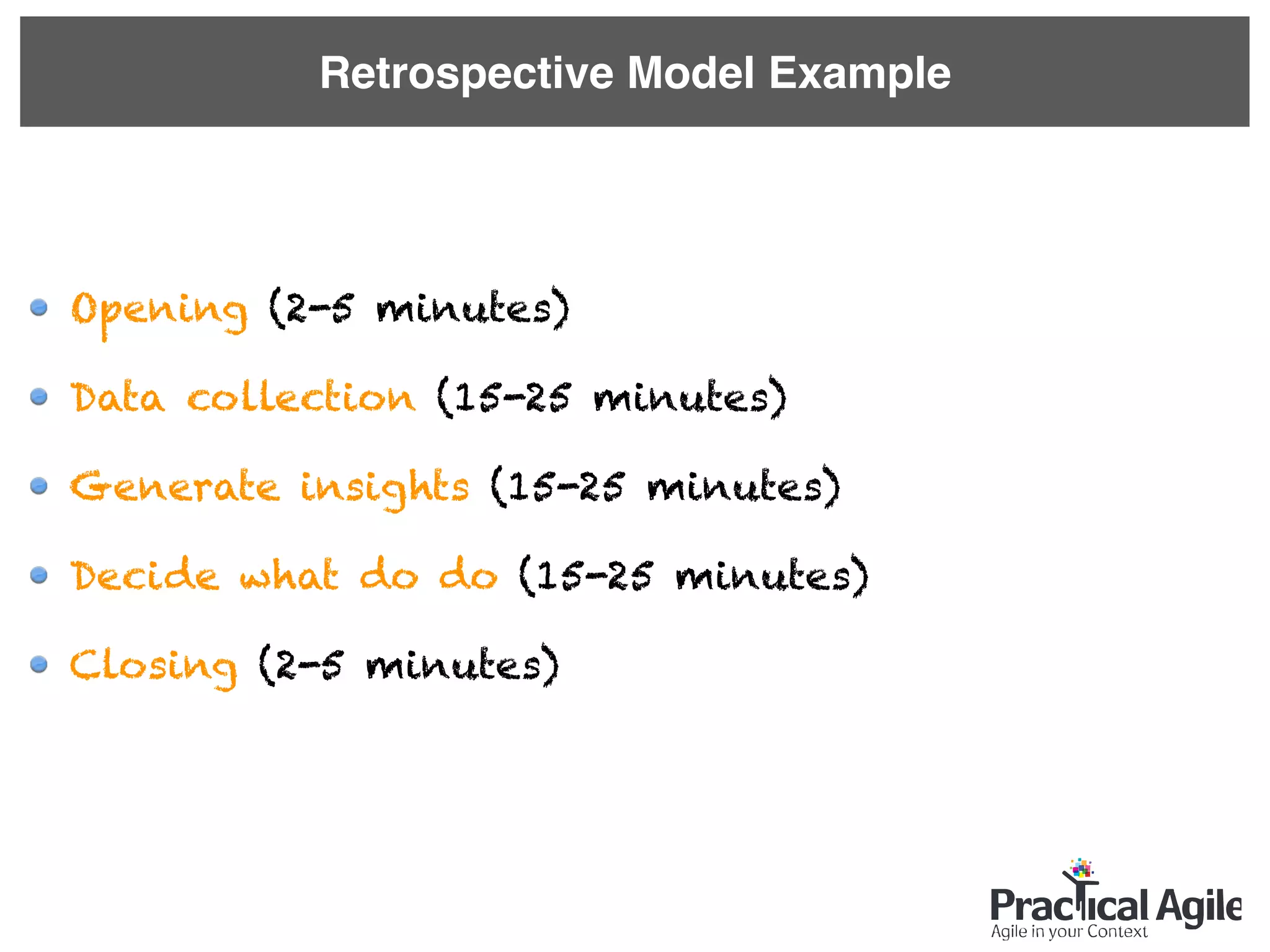 Retrospective Model Example

- Opening (2-5 minutes)
- Data collection (15-25 minutes)
- Generate insights (15-25 minutes)
- Decide what do do (15-25 minutes)
- Closing (2-5 minutes)

Practical Agile
Agile in your Context